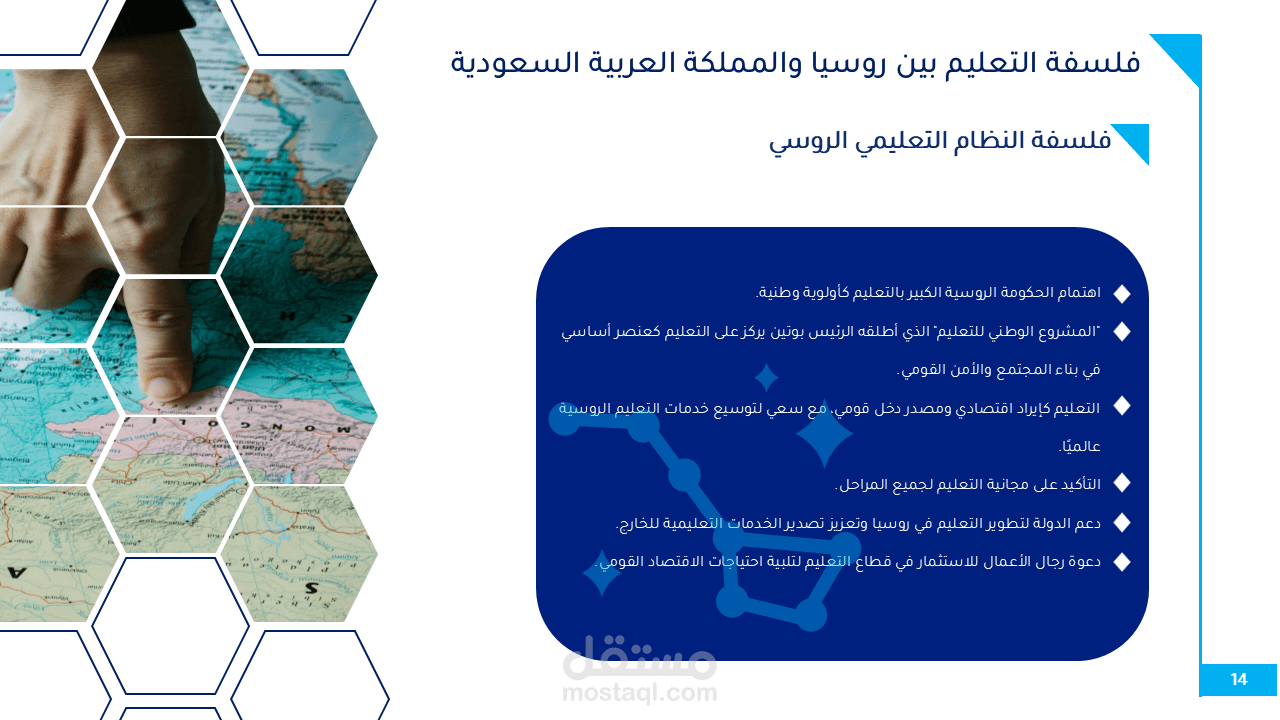 فلسفة التعليم بين روسيا والمملكة العربية السعودية

فلسفة النظام التعليمي الروسي

اهتمام الحكومة الروسية الكبير بالتعليم كأولوية وطنية.

"المشروع الوطني للتعليم" الذي أطلقه الرئيس بوتين يركز على التعليم كعنصر أساسي في بناء المجتمع والأمن القومي.

التعليم كإيراد اقتصادي ومصدر دخل قومي، مع سعي لتوسيع خدمات التعليم الروسية عالميًا.

التأكيد على مجانية التعليم لجميع المراحل.

دعم الدولة لتطوير التعليم في روسيا وتعزيز تصدير الخدمات التعليمية للخارج.

دعوة رجال الأعمال للاستثمار في قطاع التعليم لتلبية احتياجات الاقتصاد القومي.

MONGOLI

مستقل
mostaql.com

14